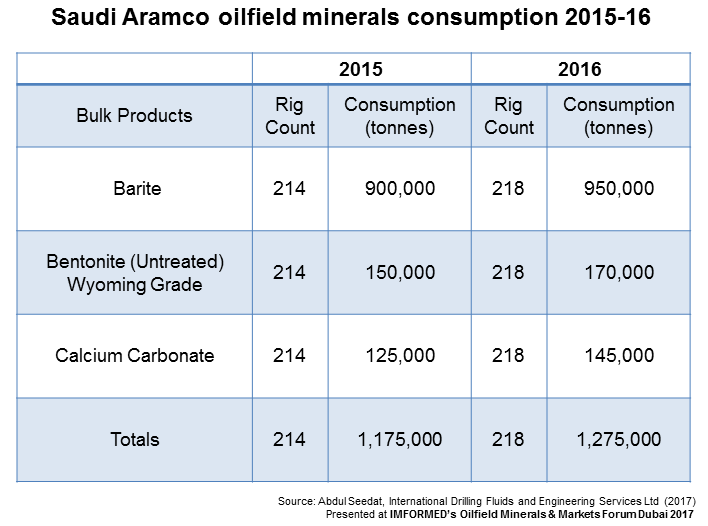 Saudi Aramco oilfield minerals consumption 2015-16

| | 2015 | | 2016 | |
|---|---|---|---|---|
| Bulk Products | Rig Count | Consumption (tonnes) | Rig Count | Consumption (tonnes) |
| Barite | 214 | 900,000 | 218 | 950,000 |
| Bentonite (Untreated) Wyoming Grade | 214 | 150,000 | 218 | 170,000 |
| Calcium Carbonate | 214 | 125,000 | 218 | 145,000 |
| Totals | 214 | 1,175,000 | 218 | 1,275,000 |

Source: Abdul Seedat, International Drilling Fluids and Engineering Services Ltd (2017)
Presented at IMFORMED's Oilfield Minerals & Markets Forum Dubai 2017